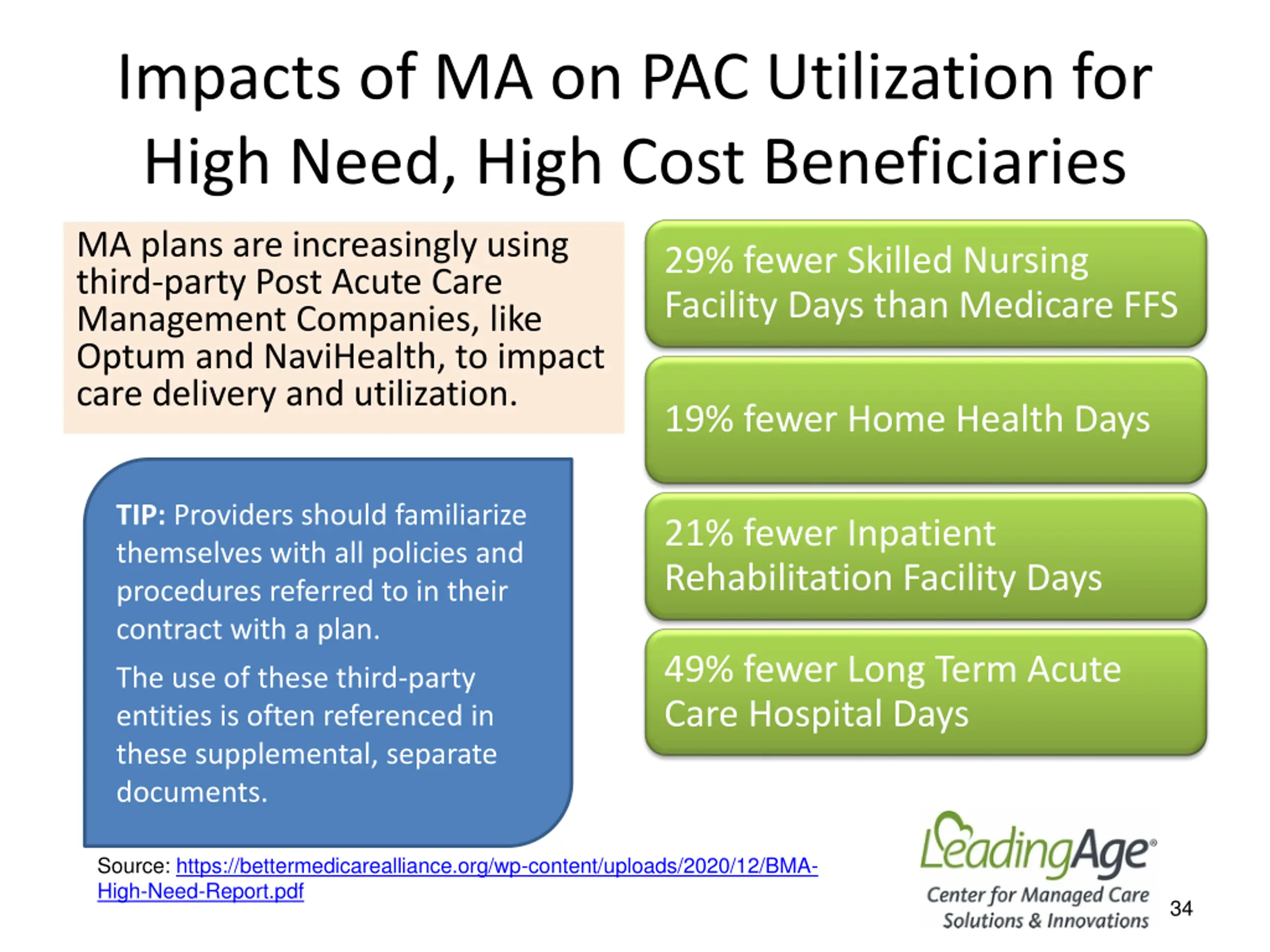 Impacts of MA on PAC Utilization for High Need, High Cost Beneficiaries

MA plans are increasingly using third-party Post Acute Care Management Companies, like Optum and NaviHealth, to impact care delivery and utilization.

TIP: Providers should familiarize themselves with all policies and procedures referred to in their contract with a plan.

The use of these third-party entities is often referenced in these supplemental, separate documents.

29% fewer Skilled Nursing Facility Days than Medicare FFS

19% fewer Home Health Days

21% fewer Inpatient Rehabilitation Facility Days

49% fewer Long Term Acute Care Hospital Days

Source: https://bettermedicarealliance.org/wp-content/uploads/2020/12/BMA-High-Need-Report.pdf

LeadingAge®
Center for Managed Care Solutions & Innovations

34